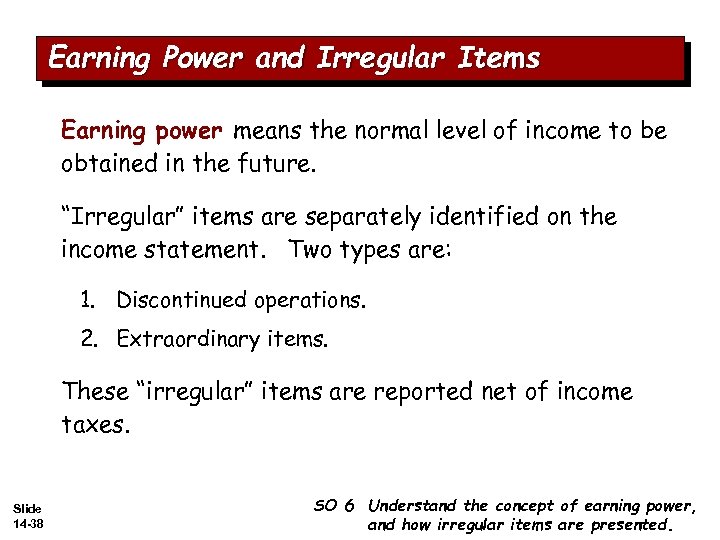 Earning Power and Irregular Items

Earning power means the normal level of income to be obtained in the future.

"Irregular" items are separately identified on the income statement. Two types are:

1. Discontinued operations.
2. Extraordinary items.

These "irregular" items are reported net of income taxes.

Slide 14-38

SO 6 Understand the concept of earning power, and how irregular items are presented.